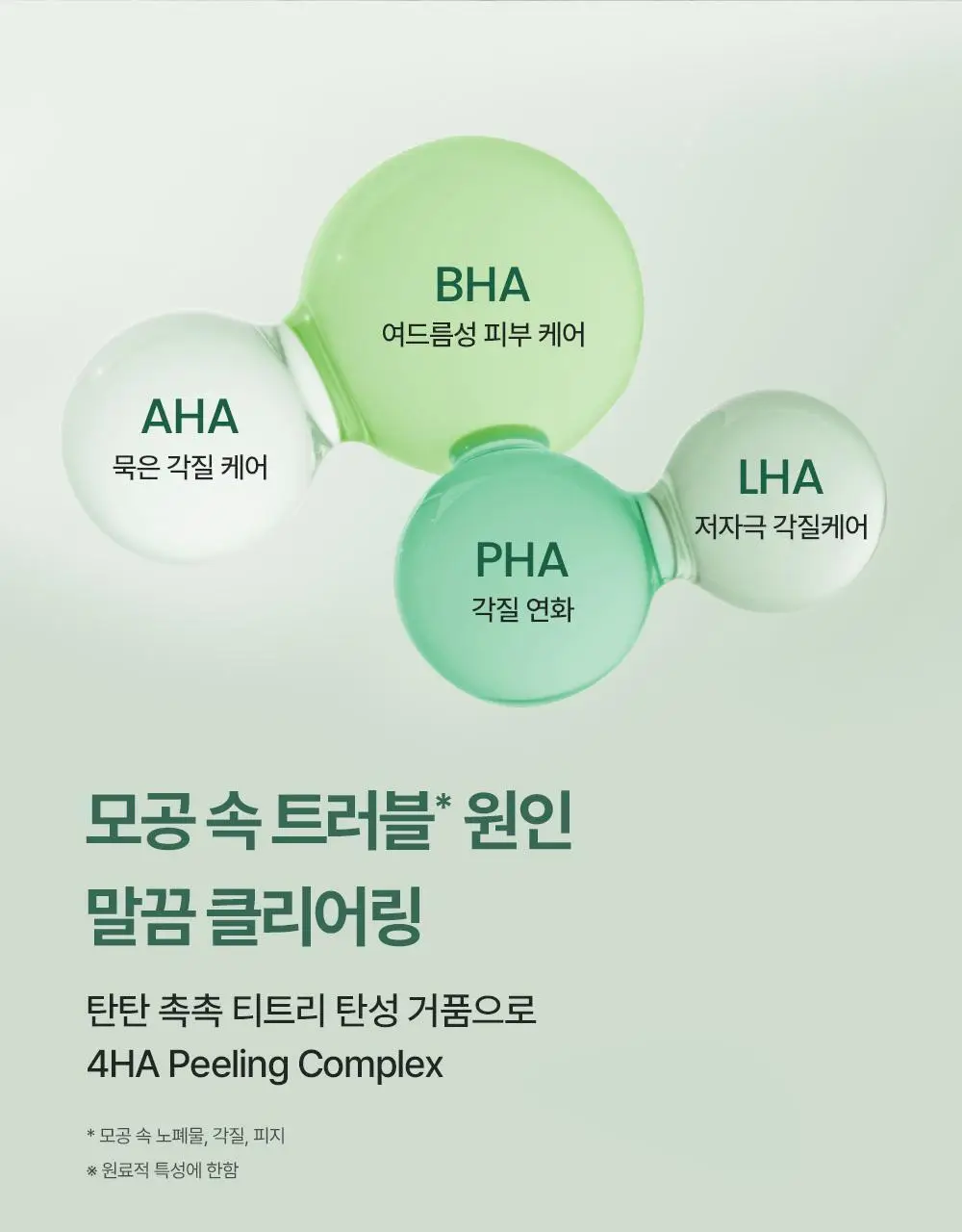 BHA
여드름성 피부 케어

AHA
묵은 각질 케어

LHA
저자극 각질케어

PHA
각질 연화

모공 속 트러블* 원인
말끔 클리어링

탄탄 촉촉 티트리 탄성 거품으로
4HA Peeling Complex

* 모공 속 노폐물, 각질, 피지
※ 원료적 특성에 한함